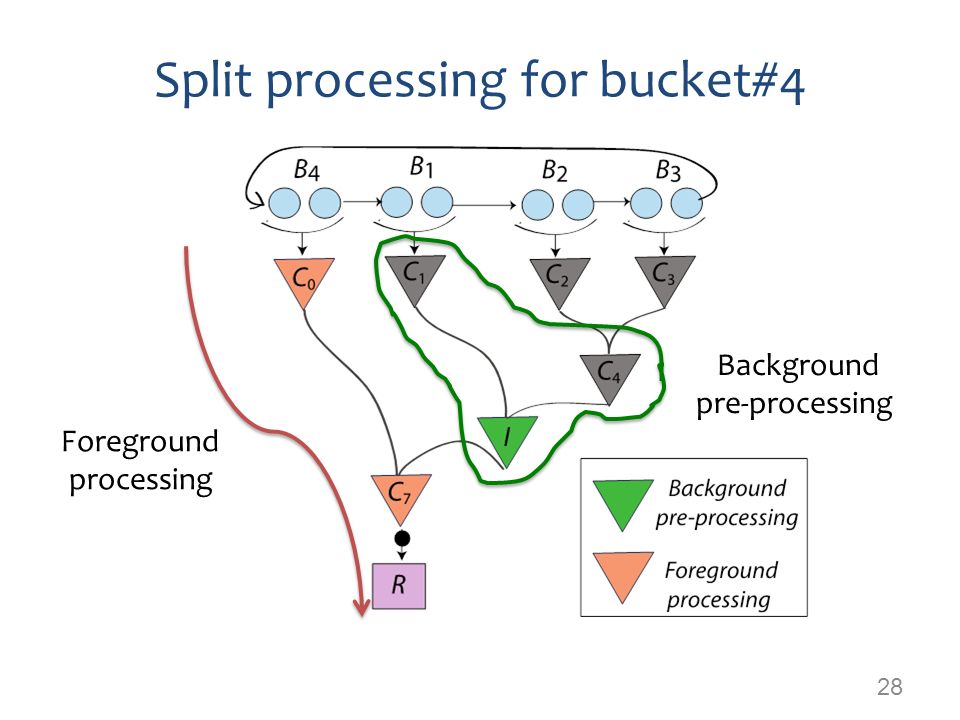 Split processing for bucket#4

$B_4$ $B_1$ $B_2$ $B_3$

$C_0$ $C_1$ $C_2$ $C_3$

$C_4$

Background pre-processing

$I$

Foreground processing

$C_7$

$R$

Background pre-processing

Foreground processing

28